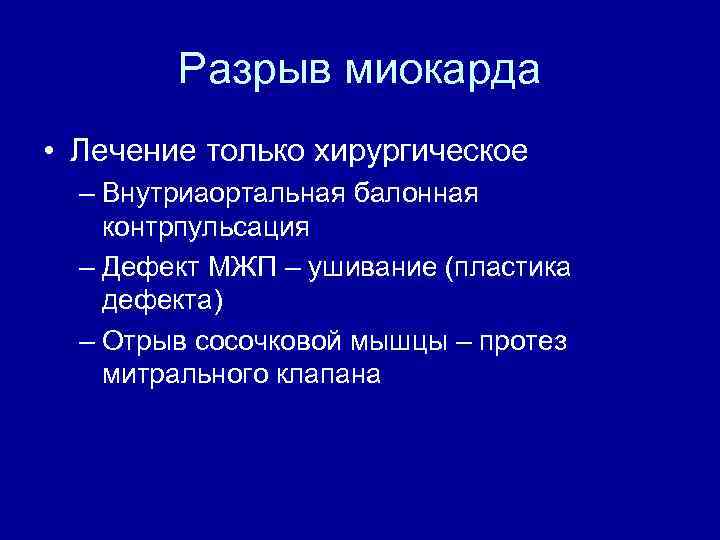 Разрыв миокарда

• Лечение только хирургическое

– Внутриаортальная балонная контрпульсация

– Дефект МЖП – ушивание (пластика дефекта)

– Отрыв сосочковой мышцы – протез митрального клапана